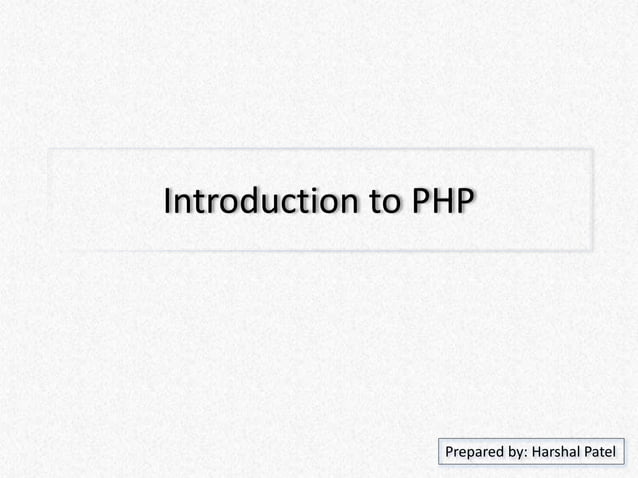 Introduction to PHP

Prepared by: Harshal Patel